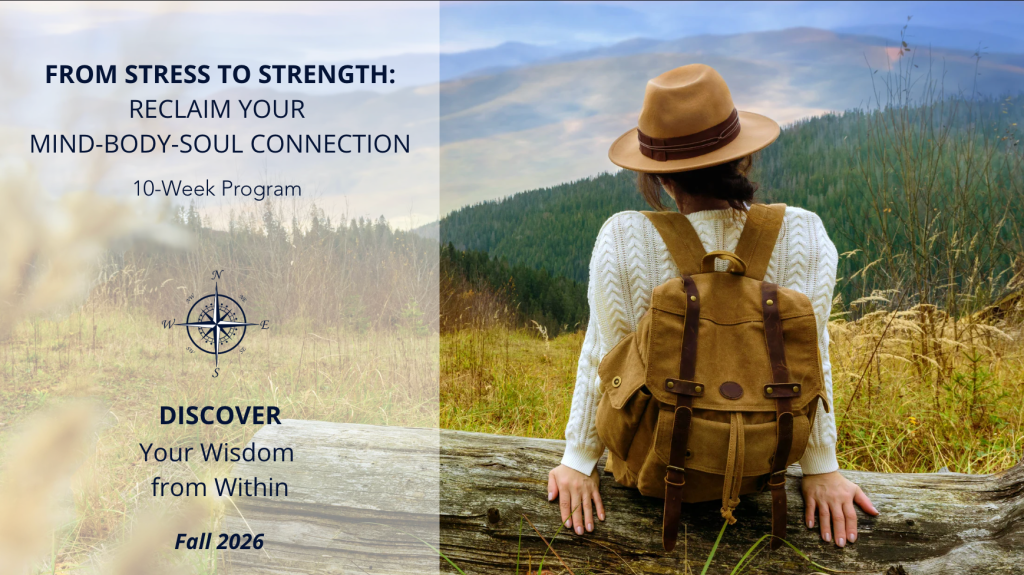 FROM STRESS TO STRENGTH:
RECLAIM YOUR
MIND-BODY-SOUL CONNECTION

10-Week Program

N
W E
S

DISCOVER
Your Wisdom from Within

Fall 2026